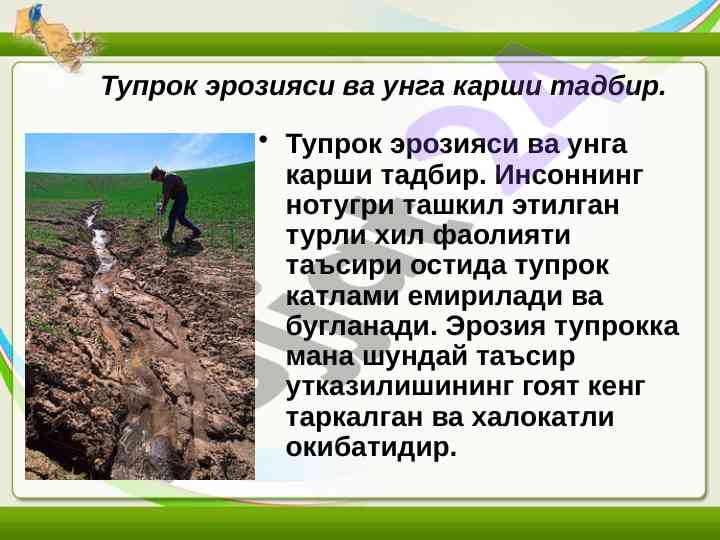 Тупрок эрозияси ва унга карши тадбир.

• Тупрок эрозияси ва унга карши тадбир. Инсоннинг нотугри ташкил этилган турли хил фаолияти таъсири остида тупрок катлами емирилади ва бугланади. Эрозия тупрокка мана шундай таъсир утказилишининг гоят кенг таркалган ва халокатли окибатидир.